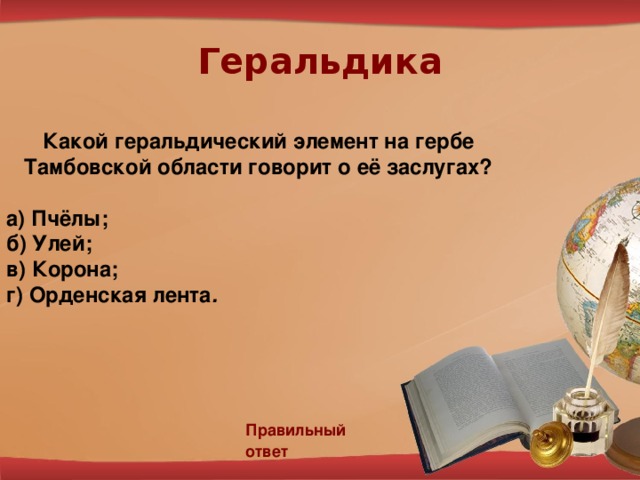 Геральдика

Какой геральдический элемент на гербе Тамбовской области говорит о её заслугах?

а) Пчёлы;
б) Улей;
в) Корона;
г) Орденская лента.

Правильный ответ